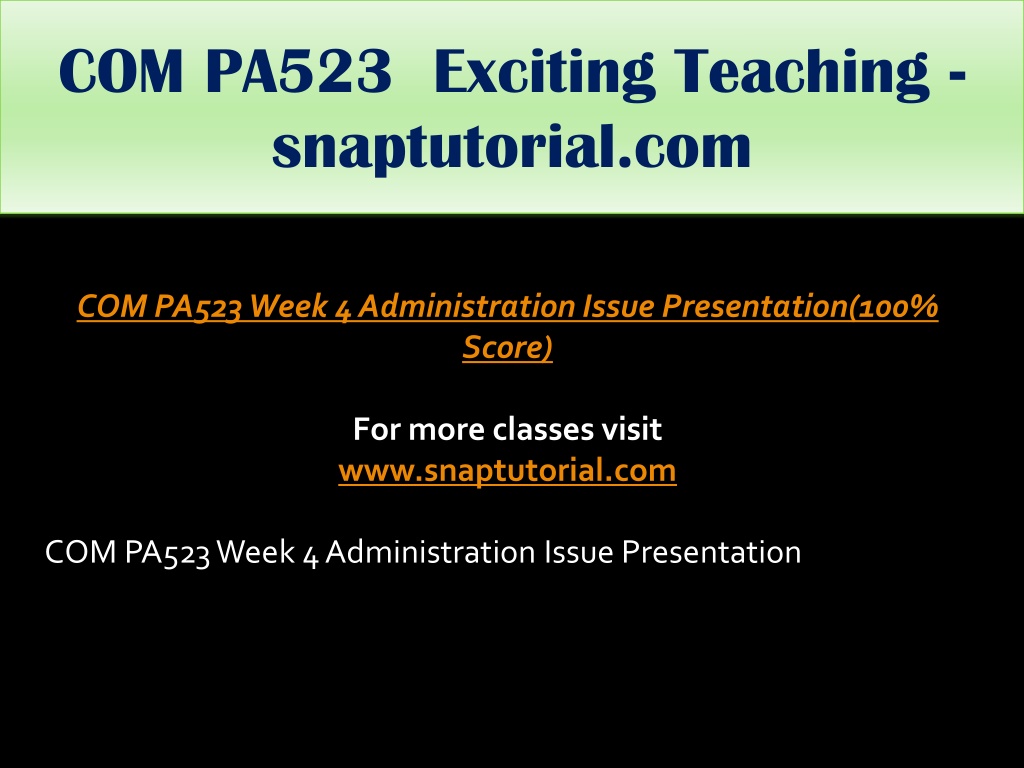 COM PA523 Exciting Teaching - snaptutorial.com

COM PA523 Week 4 Administration Issue Presentation(100% Score)

For more classes visit
www.snaptutorial.com

COM PA523 Week 4 Administration Issue Presentation